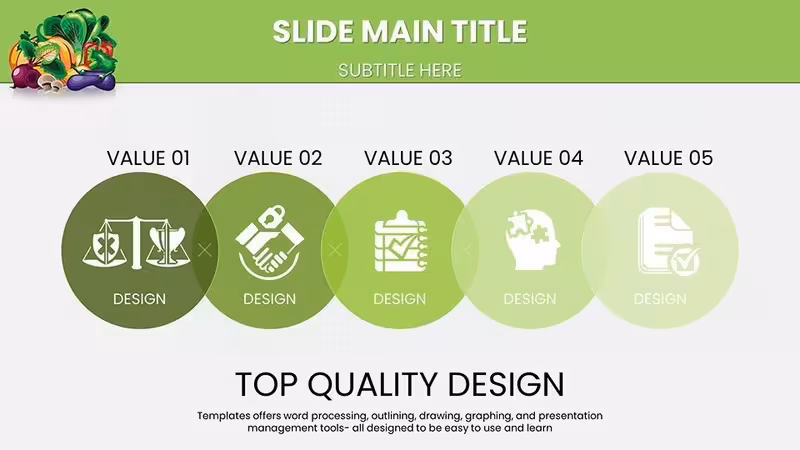 SLIDE MAIN TITLE

SUBTITLE HERE

VALUE 01

DESIGN

VALUE 02

DESIGN

VALUE 03

DESIGN

VALUE 04

DESIGN

VALUE 05

DESIGN

TOP QUALITY DESIGN

Templates offers word processing, outlining, drawing, graphing, and presentation management tools- all designed to be easy to use and learn